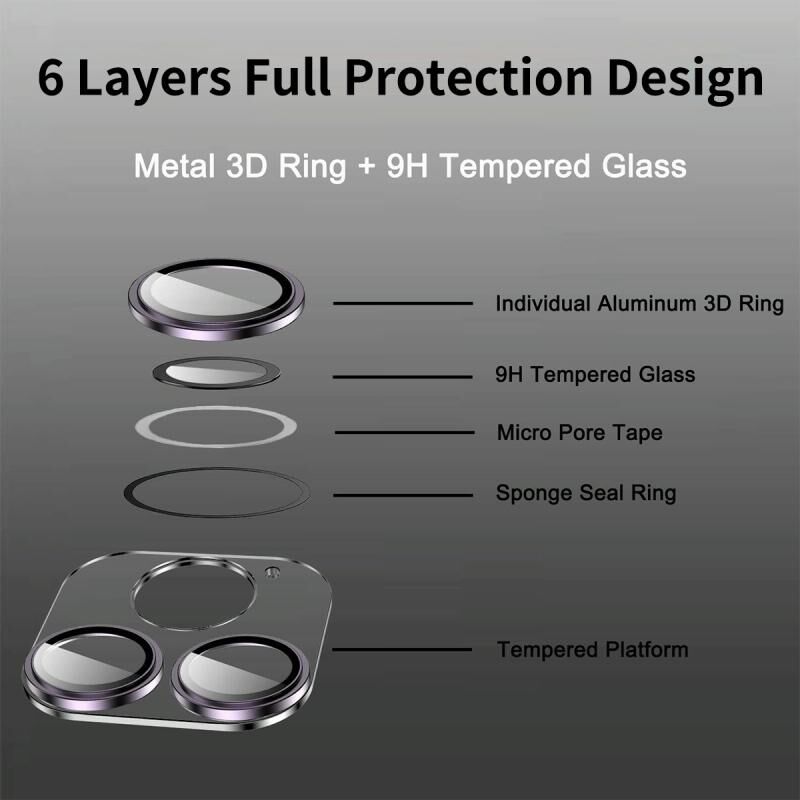 6 Layers Full Protection Design

Metal 3D Ring + 9H Tempered Glass

Individual Aluminum 3D Ring

9H Tempered Glass

Micro Pore Tape

Sponge Seal Ring

Tempered Platform